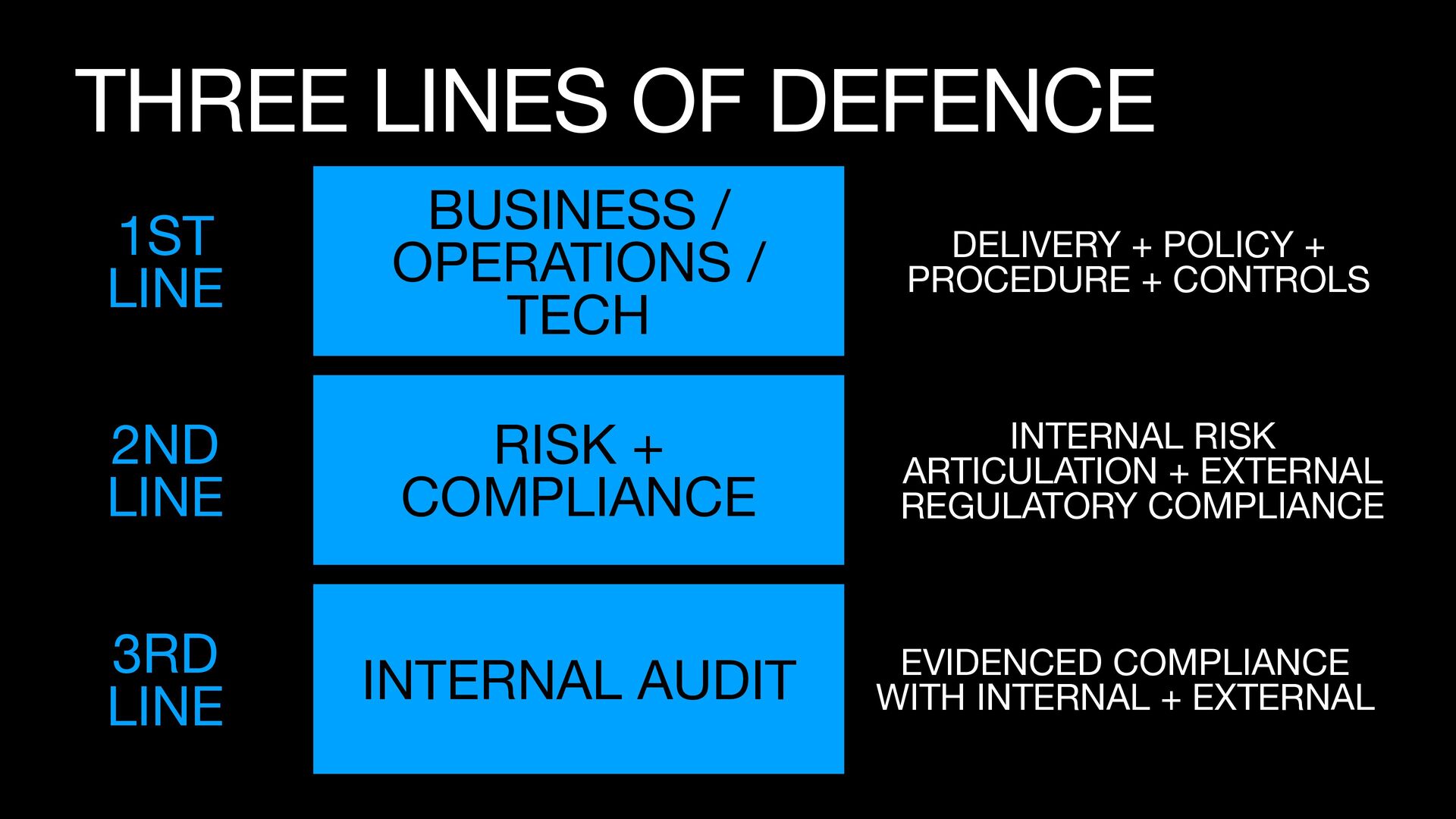 THREE LINES OF DEFENCE

1ST LINE

BUSINESS / OPERATIONS / TECH

DELIVERY + POLICY + PROCEDURE + CONTROLS

2ND LINE

RISK + COMPLIANCE

INTERNAL RISK ARTICULATION + EXTERNAL REGULATORY COMPLIANCE

3RD LINE

INTERNAL AUDIT

EVIDENCED COMPLIANCE WITH INTERNAL + EXTERNAL